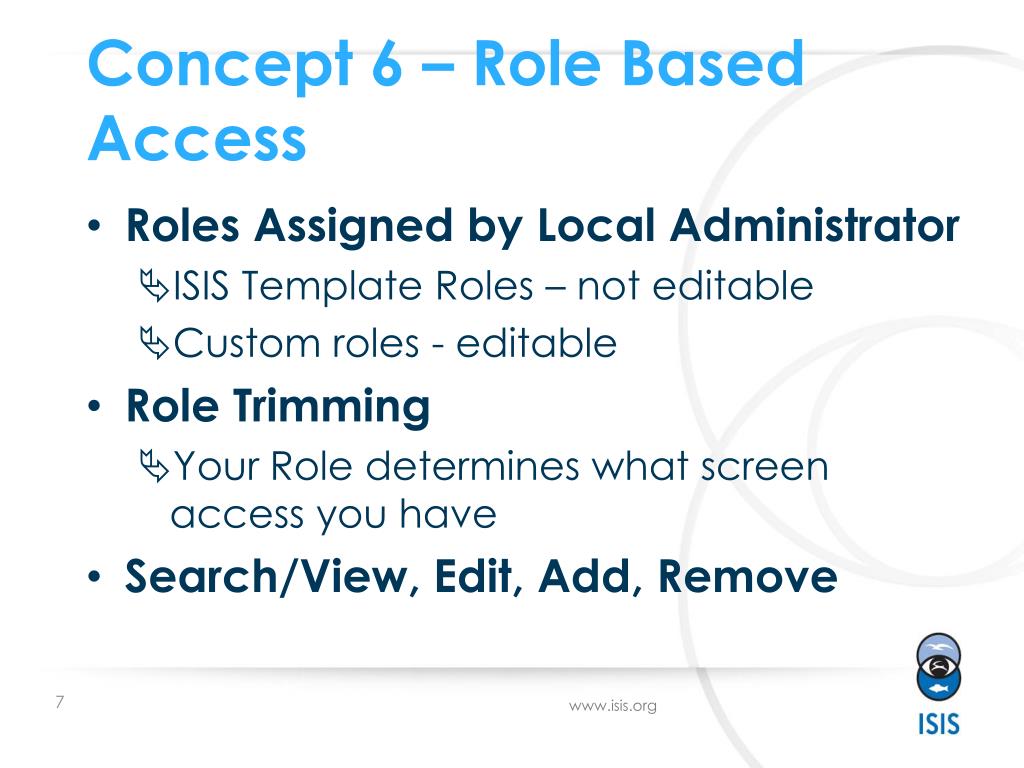 Concept 6 – Role Based Access

• Roles Assigned by Local Administrator
  ISIS Template Roles – not editable
  Custom roles - editable
• Role Trimming
  Your Role determines what screen access you have
• Search/View, Edit, Add, Remove

7

www.isis.org

ISIS